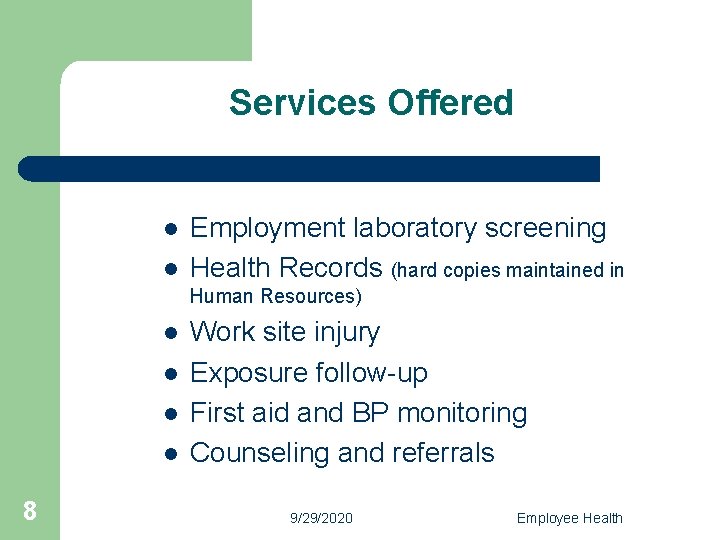 Services Offered

- Employment laboratory screening
- Health Records (hard copies maintained in Human Resources)
- Work site injury
- Exposure follow-up
- First aid and BP monitoring
- Counseling and referrals

8

9/29/2020

Employee Health